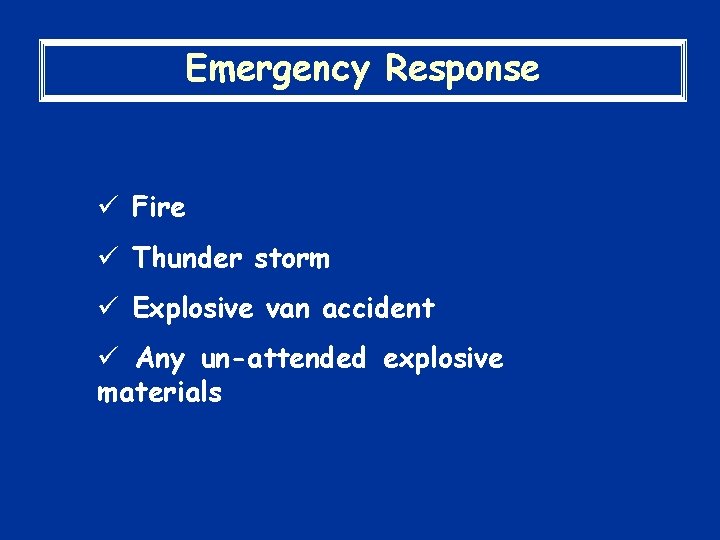 Emergency Response

✓ Fire

✓ Thunder storm

✓ Explosive van accident

✓ Any un-attended explosive materials